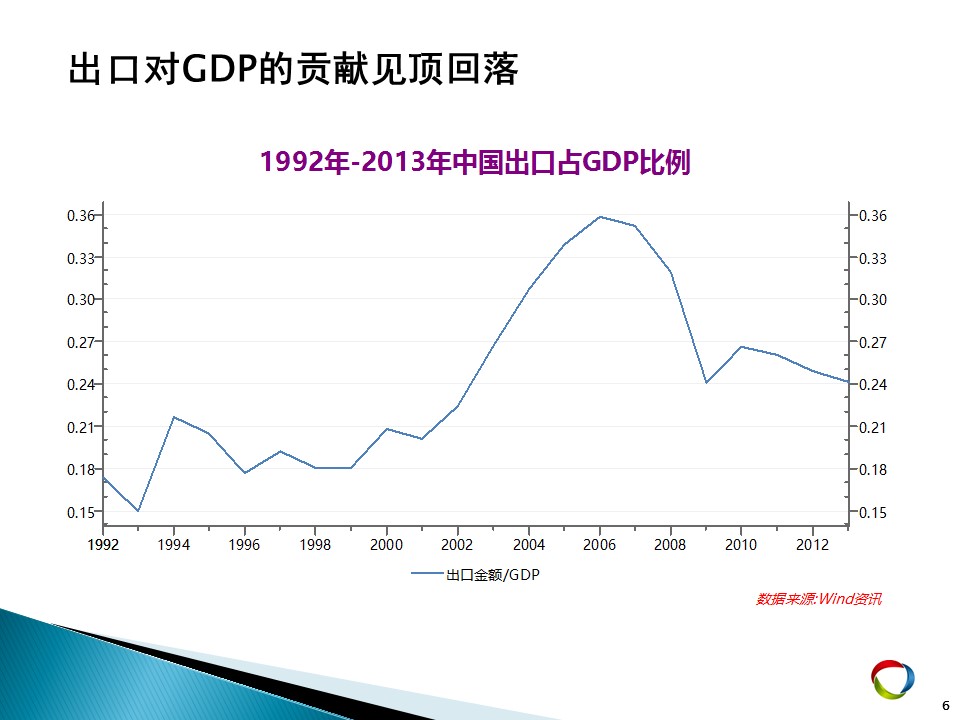 出口对GDP的贡献见顶回落

1992年-2013年中国出口占GDP比例

0.36
0.33
0.30
0.27
0.24
0.21
0.18
0.15

0.36
0.33
0.30
0.27
0.24
0.21
0.18
0.15

1992 1994 1996 1998 2000 2002 2004 2006 2008 2010 2012

出口金额/GDP

数据来源:Wind资讯

6